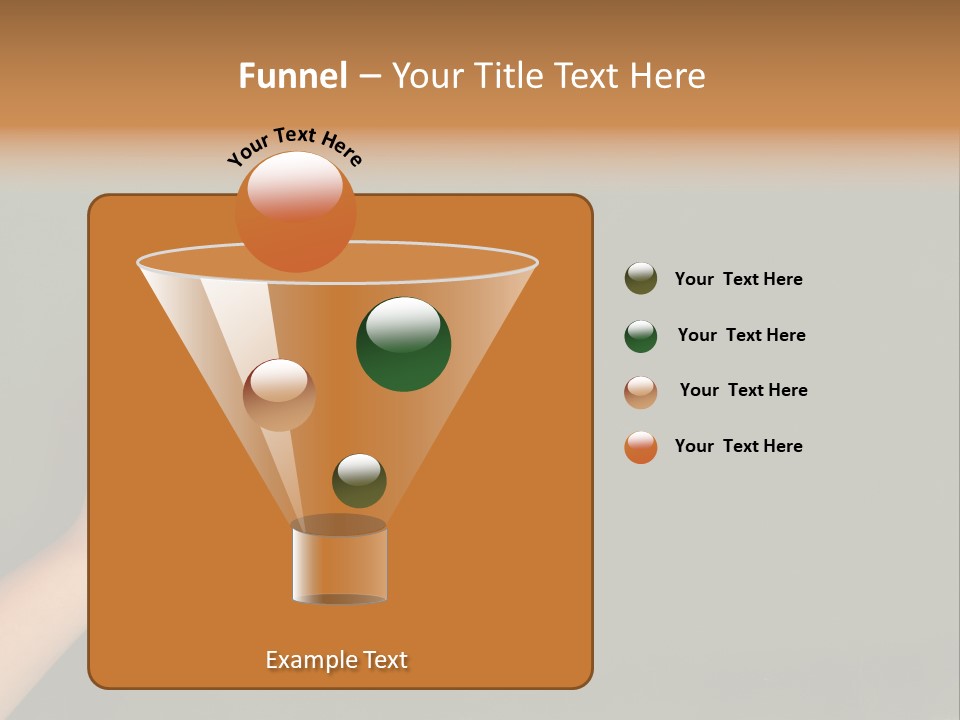 Funnel – Your Title Text Here

Your Text Here

Your Text Here

Your Text Here

Your Text Here

Your Text Here

Example Text